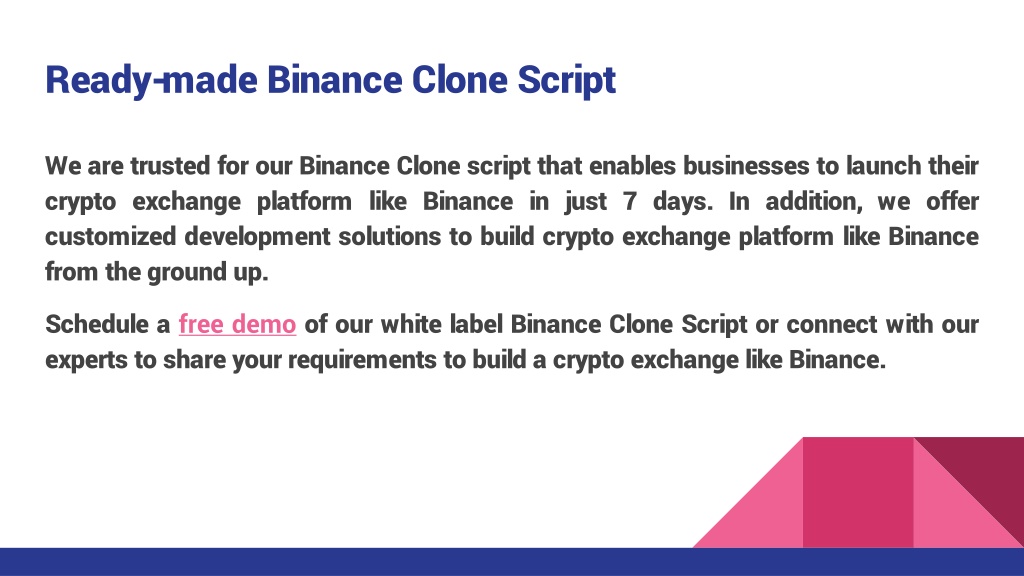 Ready-made Binance Clone Script

We are trusted for our Binance Clone script that enables businesses to launch their crypto exchange platform like Binance in just 7 days. In addition, we offer customized development solutions to build crypto exchange platform like Binance from the ground up.

Schedule a free demo of our white label Binance Clone Script or connect with our experts to share your requirements to build a crypto exchange like Binance.